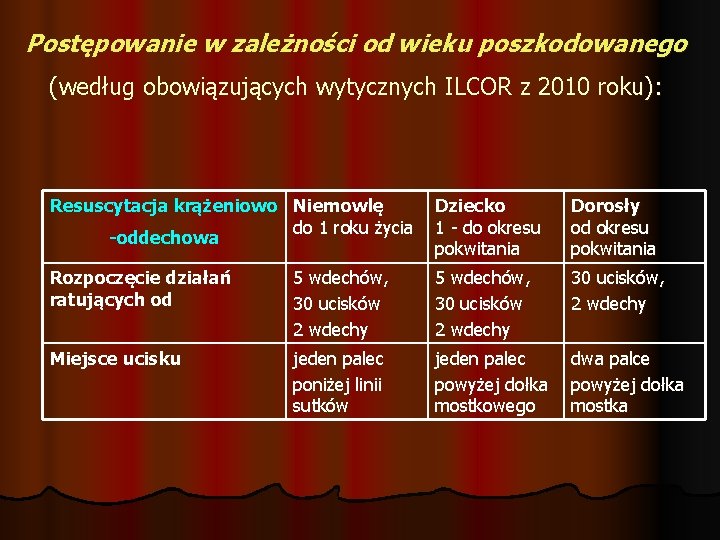 Postępowanie w zależności od wieku poszkodowanego

(według obowiązujących wytycznych ILCOR z 2010 roku):

| Resuscytacja krążeniowo -oddechowa | Niemowlę do 1 roku życia | Dziecko 1 - do okresu pokwitania | Dorosły od okresu pokwitania |
|---|---|---|---|
| Rozpoczęcie działań ratujących od | 5 wdechów, 30 ucisków 2 wdechy | 5 wdechów, 30 ucisków 2 wdechy | 30 ucisków, 2 wdechy |
| Miejsce ucisku | jeden palec poniżej linii sutków | jeden palec powyżej dołka mostkowego | dwa palce powyżej dołka mostka |